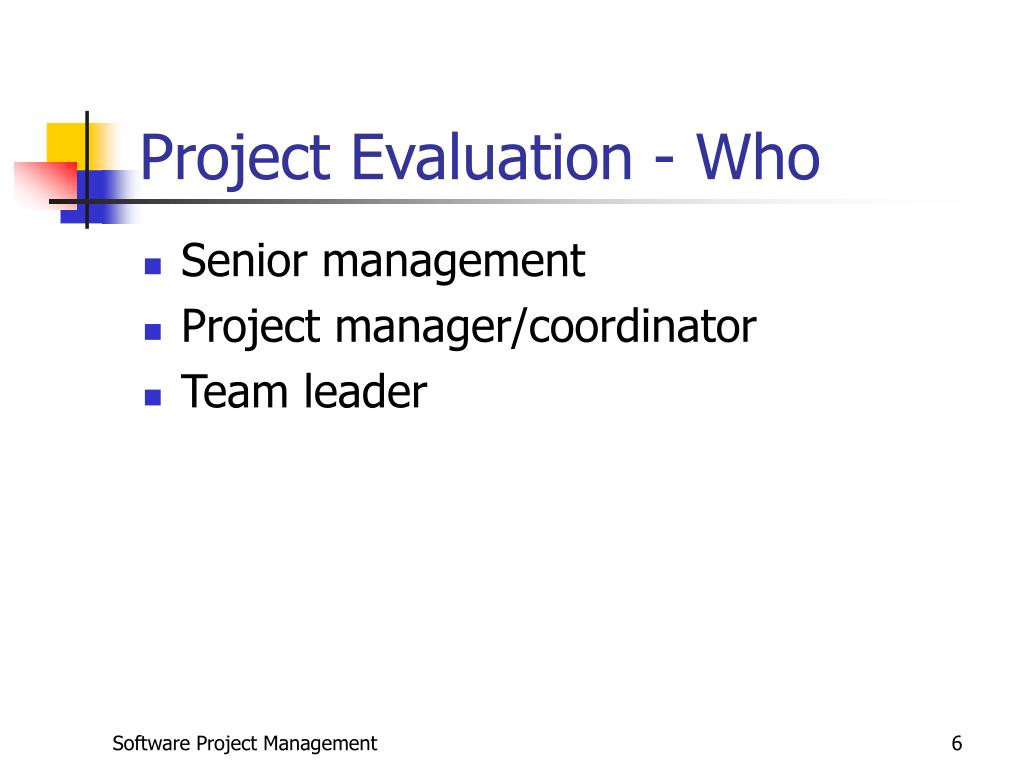 Project Evaluation - Who

- Senior management
- Project manager/coordinator
- Team leader

Software Project Management

6